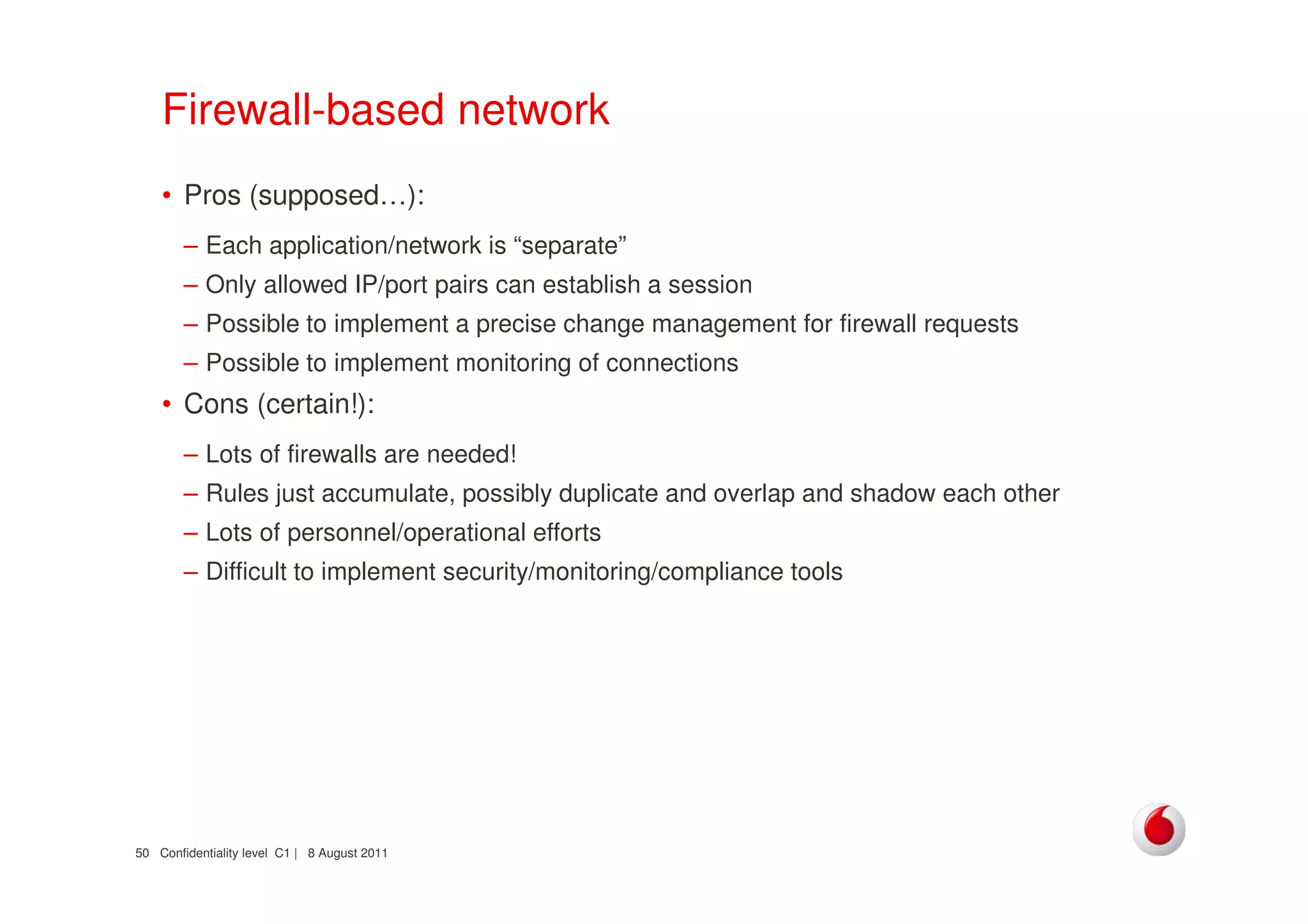 Firewall-based network

• Pros (supposed…):

– Each application/network is “separate”

– Only allowed IP/port pairs can establish a session

– Possible to implement a precise change management for firewall requests

– Possible to implement monitoring of connections

• Cons (certain!):

– Lots of firewalls are needed!

– Rules just accumulate, possibly duplicate and overlap and shadow each other

– Lots of personnel/operational efforts

– Difficult to implement security/monitoring/compliance tools

50 Confidentiality level C1 | 8 August 2011